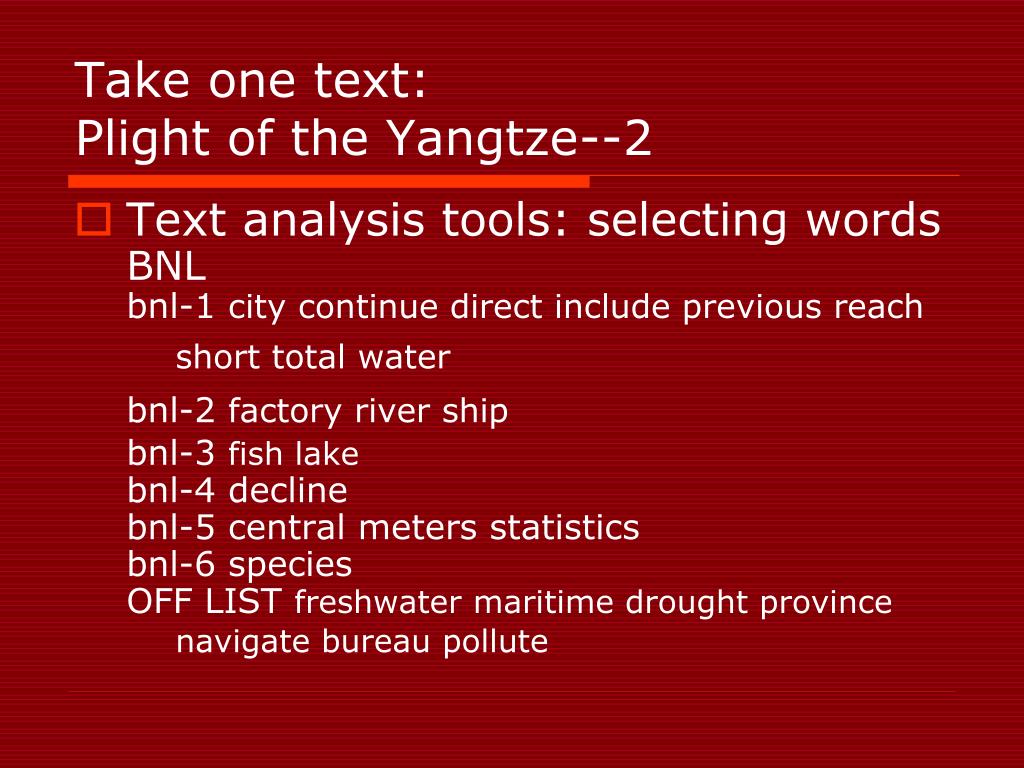 Take one text:
Plight of the Yangtze--2

Text analysis tools: selecting words
BNL
bnl-1 city continue direct include previous reach short total water
bnl-2 factory river ship
bnl-3 fish lake
bnl-4 decline
bnl-5 central meters statistics
bnl-6 species
OFF LIST freshwater maritime drought province navigate bureau pollute